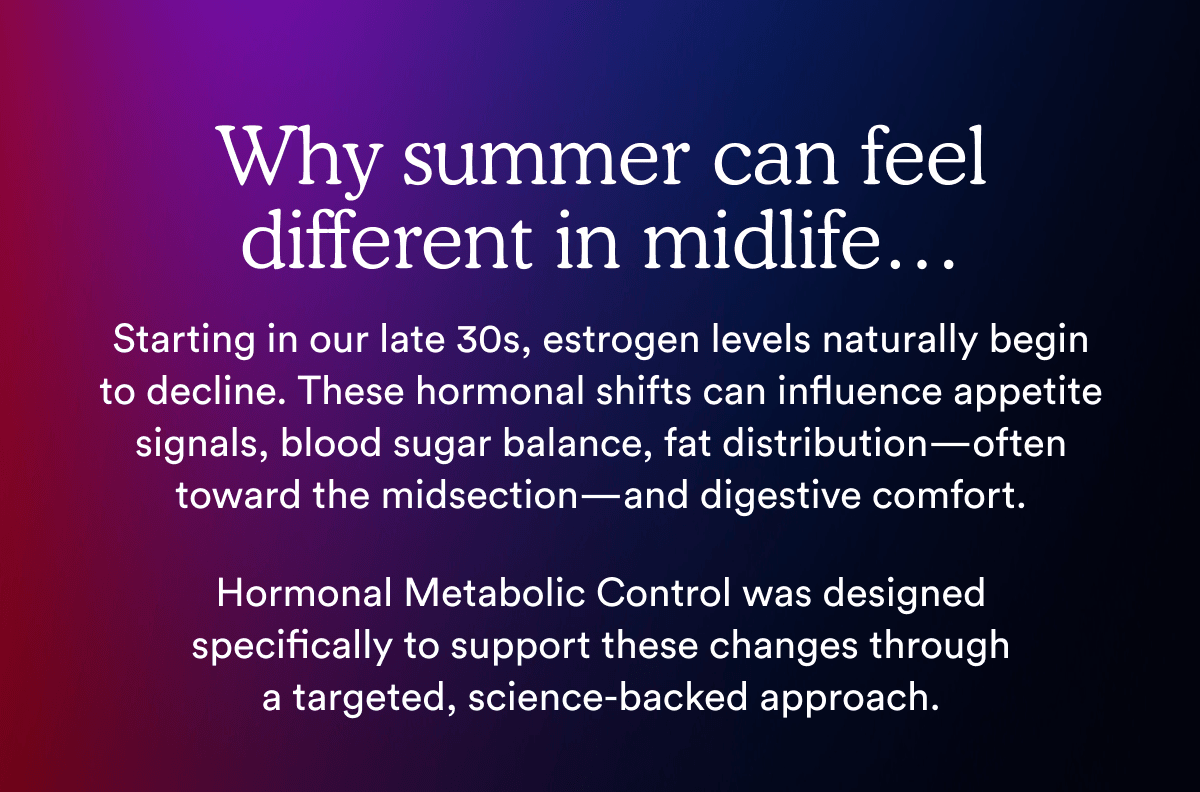 Why summer can feel different in midlife…

Starting in our late 30s, estrogen levels naturally begin to decline. These hormonal shifts can influence appetite signals, blood sugar balance, fat distribution—often toward the midsection—and digestive comfort.

Hormonal Metabolic Control was designed specifically to support these changes through a targeted, science-backed approach.